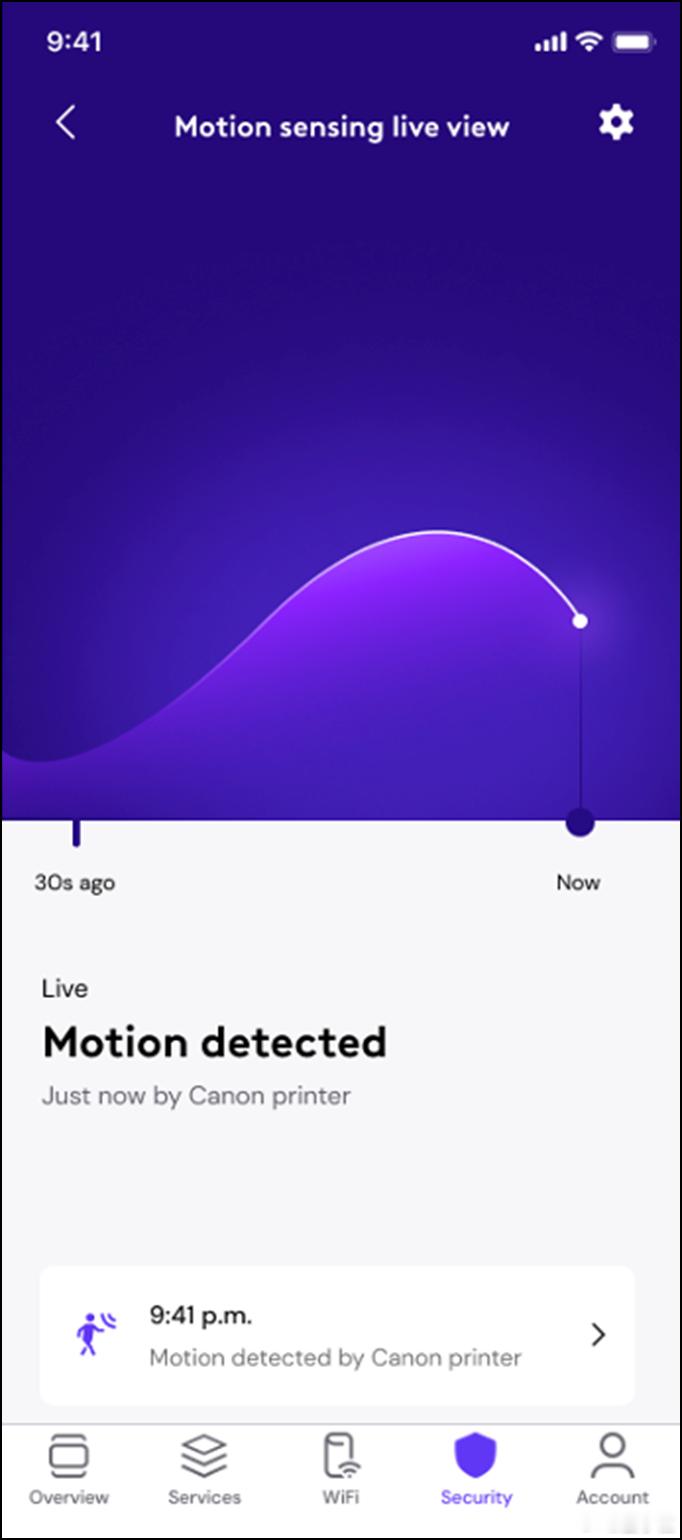 9:41

Motion sensing live view

30s ago

Now

Live

Motion detected

Just now by Canon printer

9:41 p.m.

Motion detected by Canon printer

Overview Services WiFi Security Account